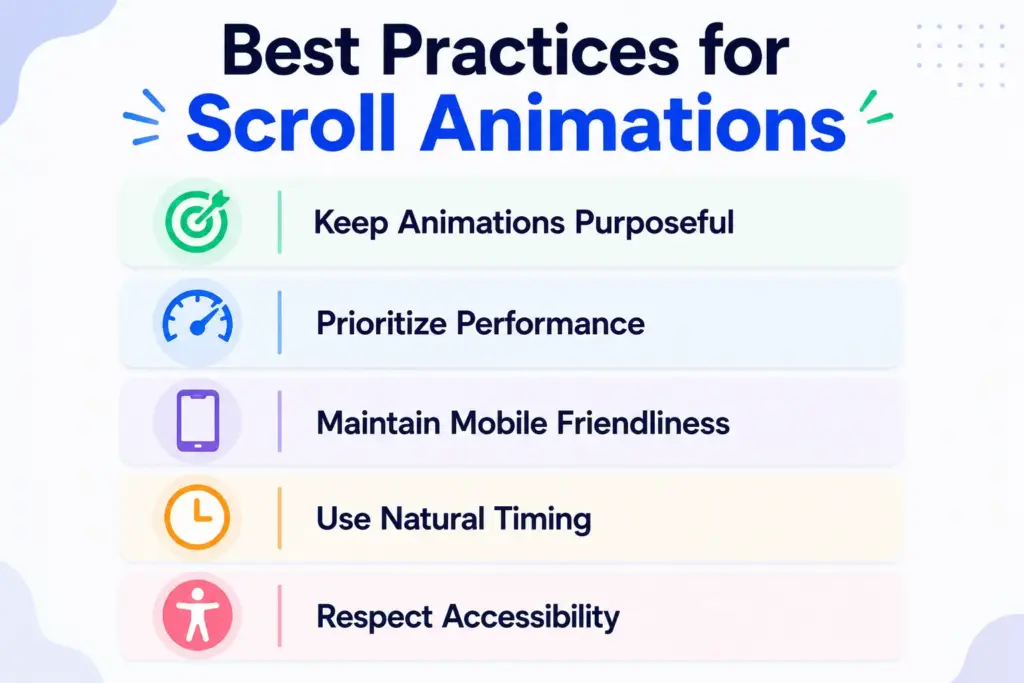 Best Practices for Scroll Animations

Keep Animations Purposeful

Prioritize Performance

Maintain Mobile Friendliness

Use Natural Timing

Respect Accessibility